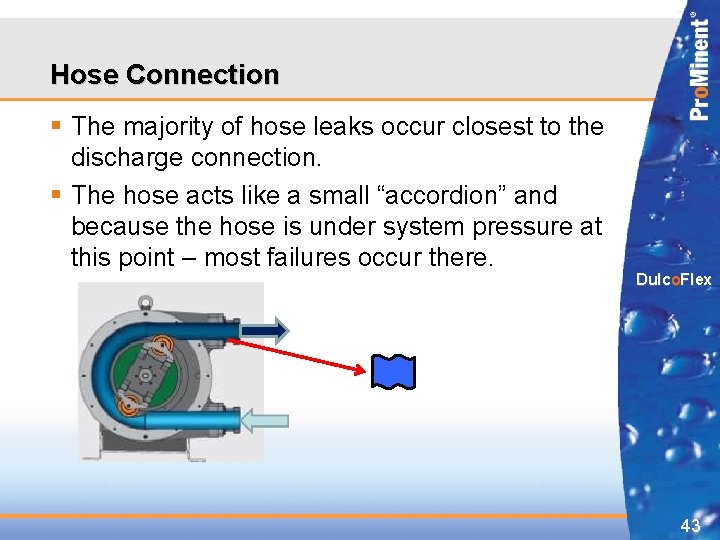 Hose Connection

▪ The majority of hose leaks occur closest to the discharge connection.

▪ The hose acts like a small “accordion” and because the hose is under system pressure at this point – most failures occur there.

ProMinent®

DulcoFlex

43